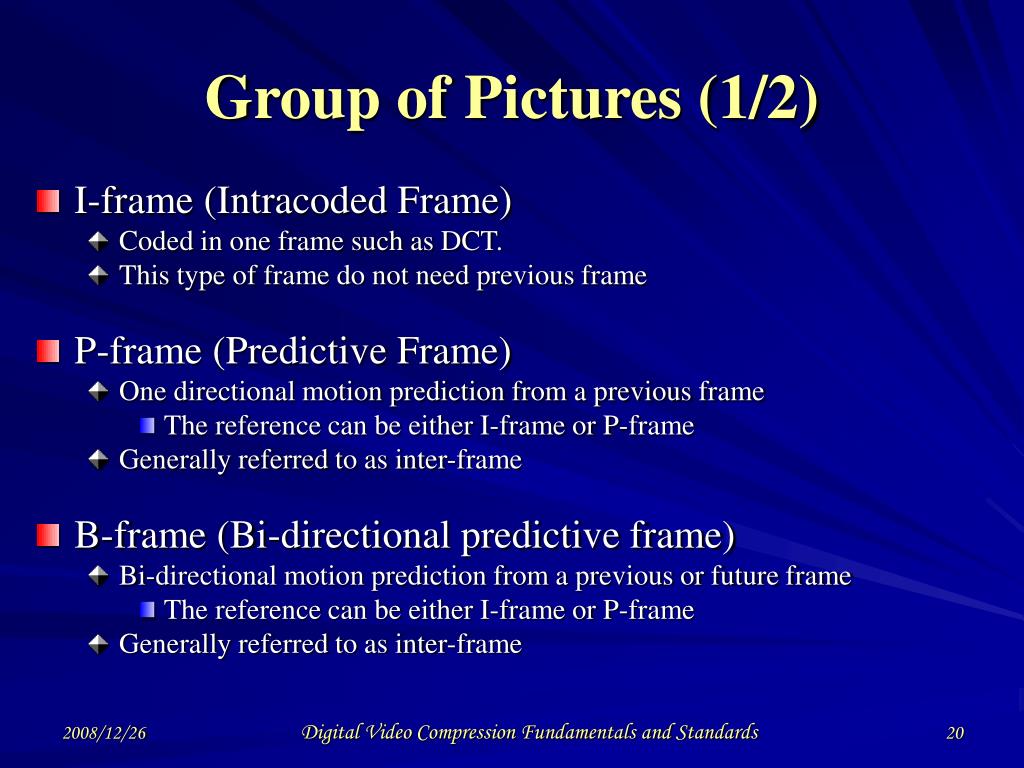 Group of Pictures (1/2)

I-frame (Intracoded Frame)
Coded in one frame such as DCT.
This type of frame do not need previous frame

P-frame (Predictive Frame)
One directional motion prediction from a previous frame
The reference can be either I-frame or P-frame
Generally referred to as inter-frame

B-frame (Bi-directional predictive frame)
Bi-directional motion prediction from a previous or future frame
The reference can be either I-frame or P-frame
Generally referred to as inter-frame

2008/12/26 Digital Video Compression Fundamentals and Standards 20